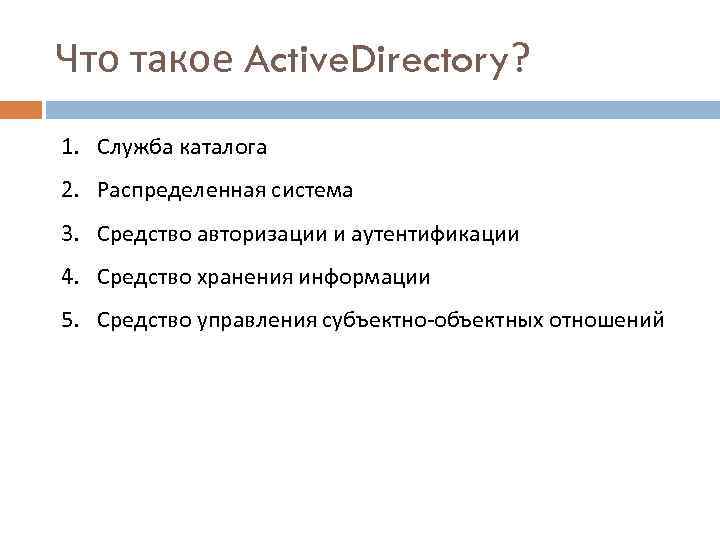 Что такое ActiveDirectory?

1. Служба каталога
2. Распределенная система
3. Средство авторизации и аутентификации
4. Средство хранения информации
5. Средство управления субъектно-объектных отношений